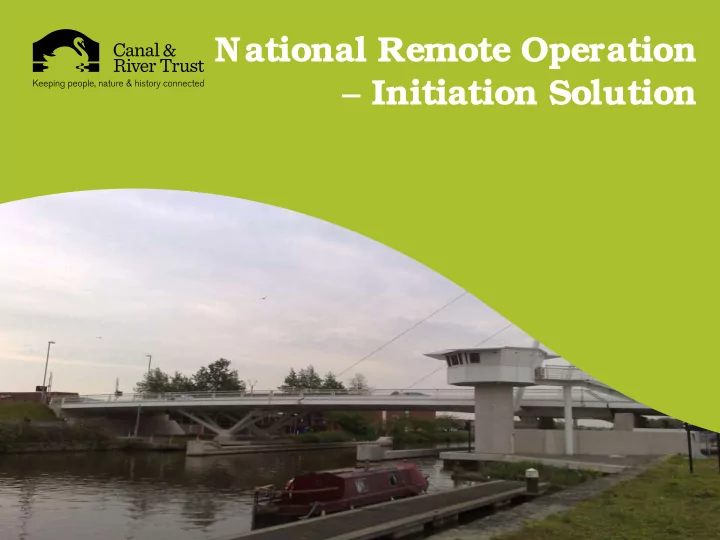 Canal & River Trust
Keeping people, nature & history connected

National Remote Operation – Initiation Solution